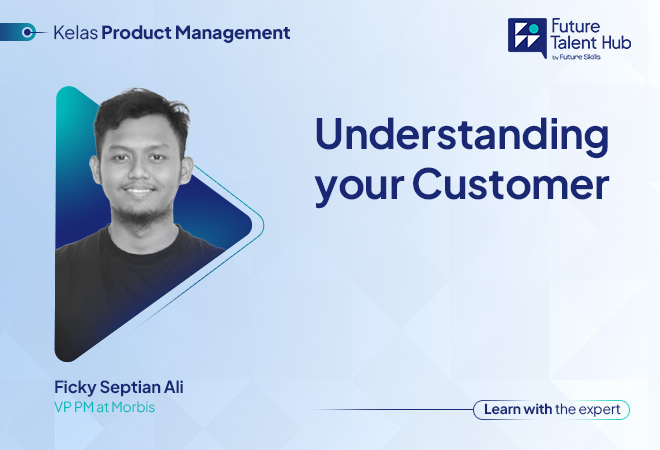 Kelas Product Management

Future Talent Hub
by Future Skills

Understanding your Customer

Ficky Septian Ali
VP PM at Morbis

Learn with the expert